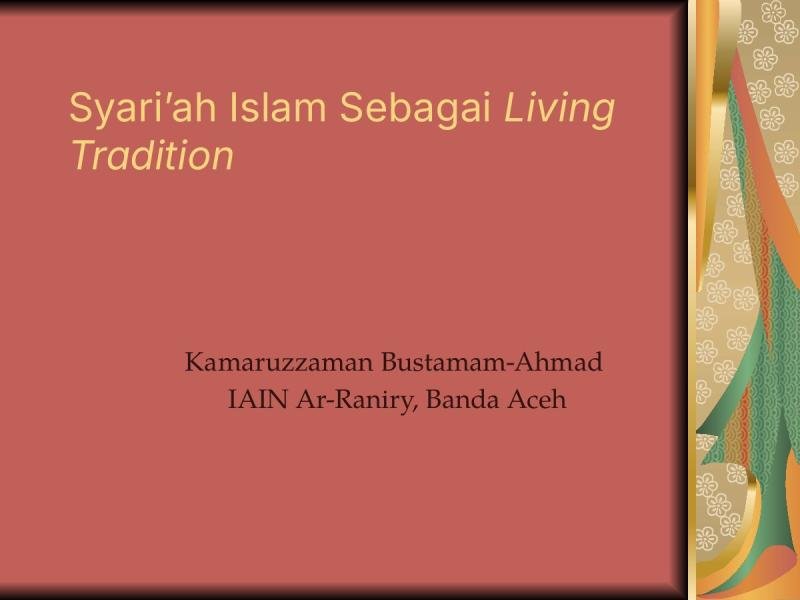 Syari'ah Islam Sebagai Living Tradition

Kamaruzzaman Bustamam-Ahmad
IAIN Ar-Raniry, Banda Aceh